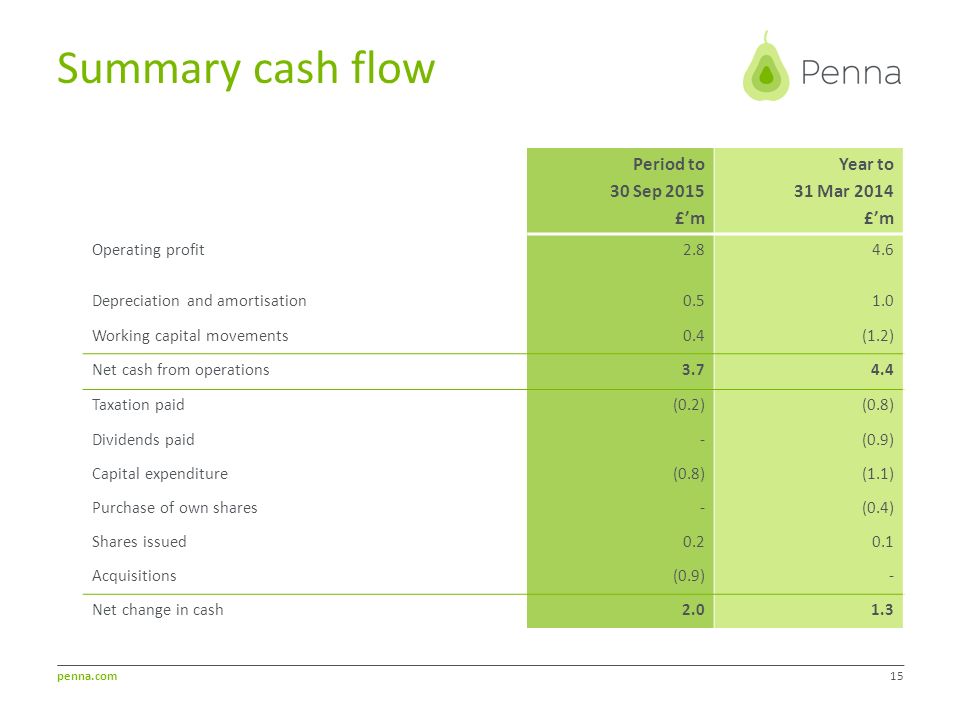 Summary cash flow

Penna

| | Period to 30 Sep 2015 £’m | Year to 31 Mar 2014 £’m |
|---|---|---|
| Operating profit | 2.8 | 4.6 |
| Depreciation and amortisation | 0.5 | 1.0 |
| Working capital movements | 0.4 | (1.2) |
| Net cash from operations | 3.7 | 4.4 |
| Taxation paid | (0.2) | (0.8) |
| Dividends paid | - | (0.9) |
| Capital expenditure | (0.8) | (1.1) |
| Purchase of own shares | - | (0.4) |
| Shares issued | 0.2 | 0.1 |
| Acquisitions | (0.9) | - |
| Net change in cash | 2.0 | 1.3 |

penna.com

15